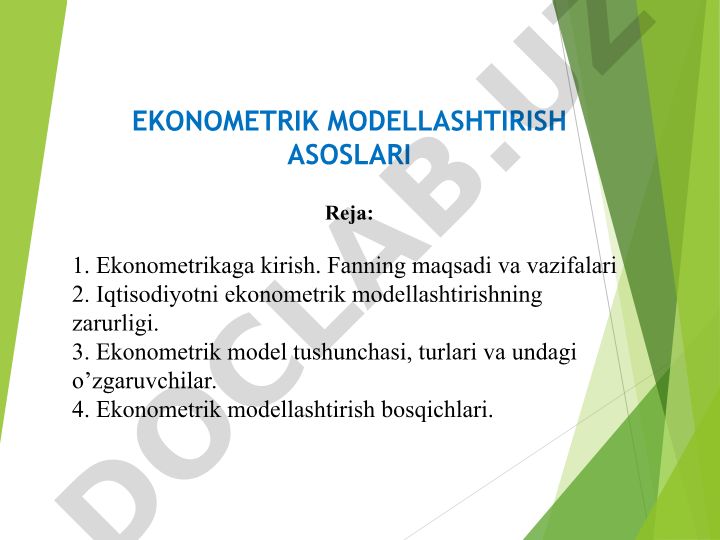 EKONOMETRIK MODELLASHTIRISH ASOSLARI

Reja:

1. Ekonometrikaga kirish. Fanning maqsadi va vazifalari
2. Iqtisodiyotni ekonometrik modellashtirishning zarurligi.
3. Ekonometrik model tushunchasi, turlari va undagi o’zgaruvchilar.
4. Ekonometrik modellashtirish bosqichlari.

DOCLAB.UZ